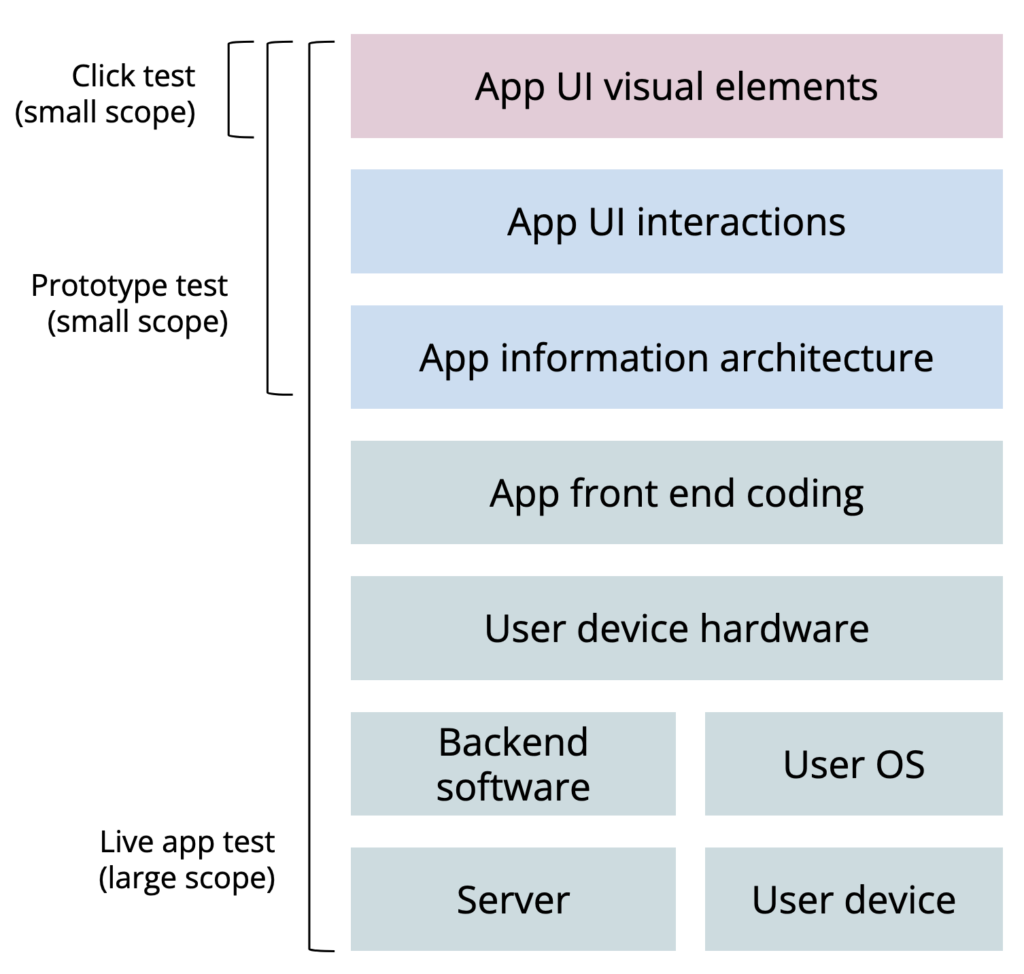 Click test
(small scope)

Prototype test
(small scope)

Live app test
(large scope)

App UI visual elements

App UI interactions

App information architecture

App front end coding

User device hardware

Backend software

User OS

Server

User device